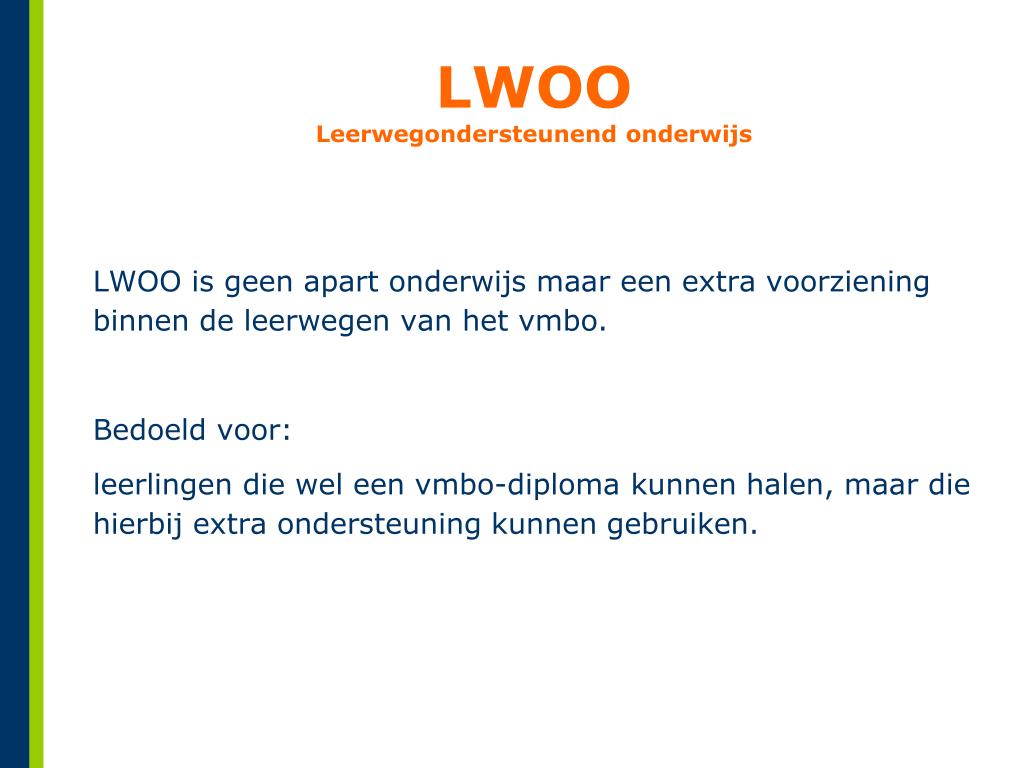 LWOO
Leerwegondersteunend onderwijs

LWOO is geen apart onderwijs maar een extra voorziening binnen de leerwegen van het vmbo.

Bedoeld voor:

leerlingen die wel een vmbo-diploma kunnen halen, maar die hierbij extra ondersteuning kunnen gebruiken.